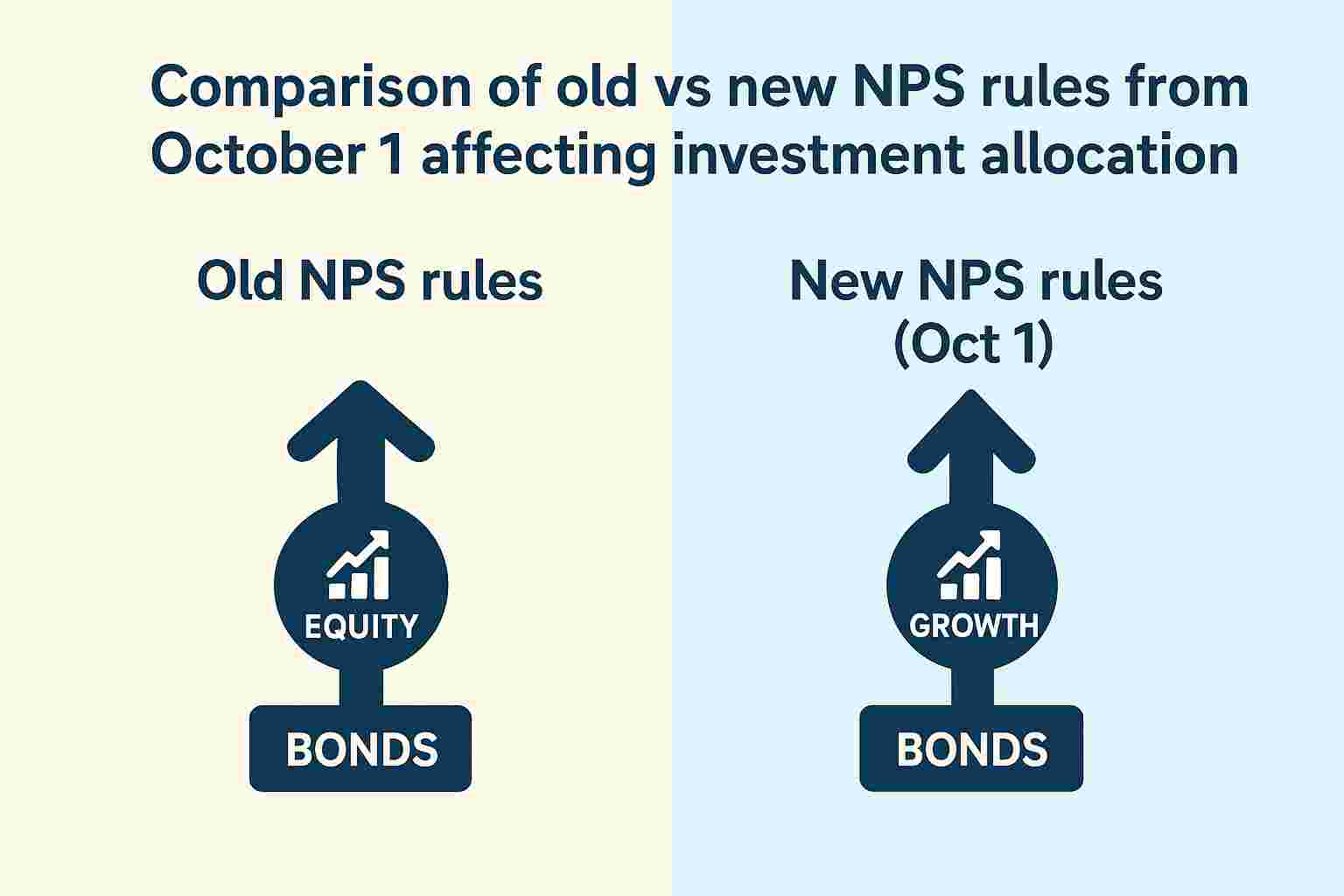 Comparison of old vs new NPS rules from October 1 affecting investment allocation

Old NPS rules

EQUITY

BONDS

New NPS rules
(Oct 1)

GROWTH

BONDS